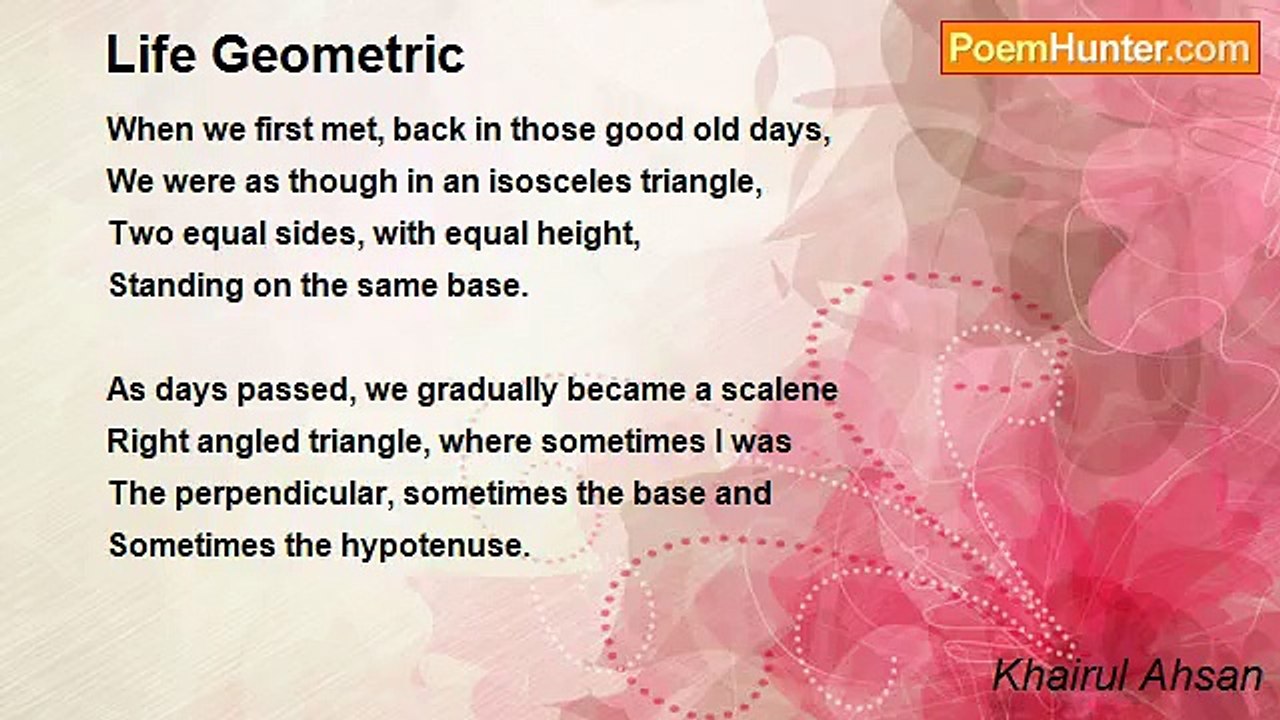 Life Geometric

PoemHunter.com

When we first met, back in those good old days,
We were as though in an isosceles triangle,
Two equal sides, with equal height,
Standing on the same base.

As days passed, we gradually became a scalene
Right angled triangle, where sometimes I was
The perpendicular, sometimes the base and
Sometimes the hypotenuse.

Khairul Ahsan